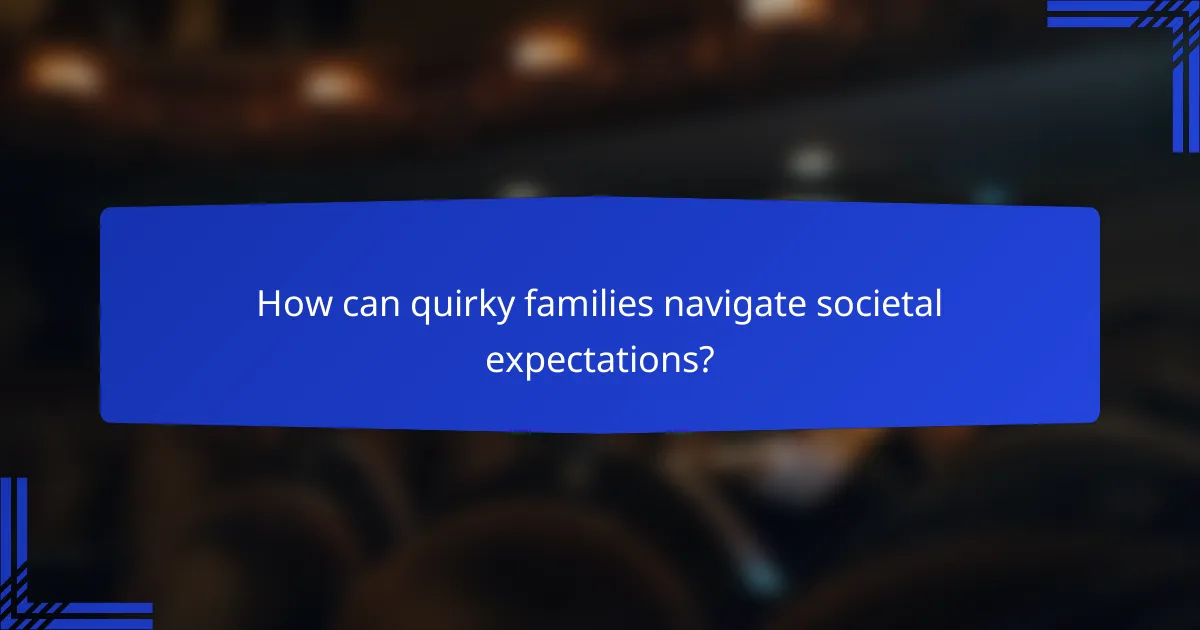 How can quirky families navigate societal expectations?